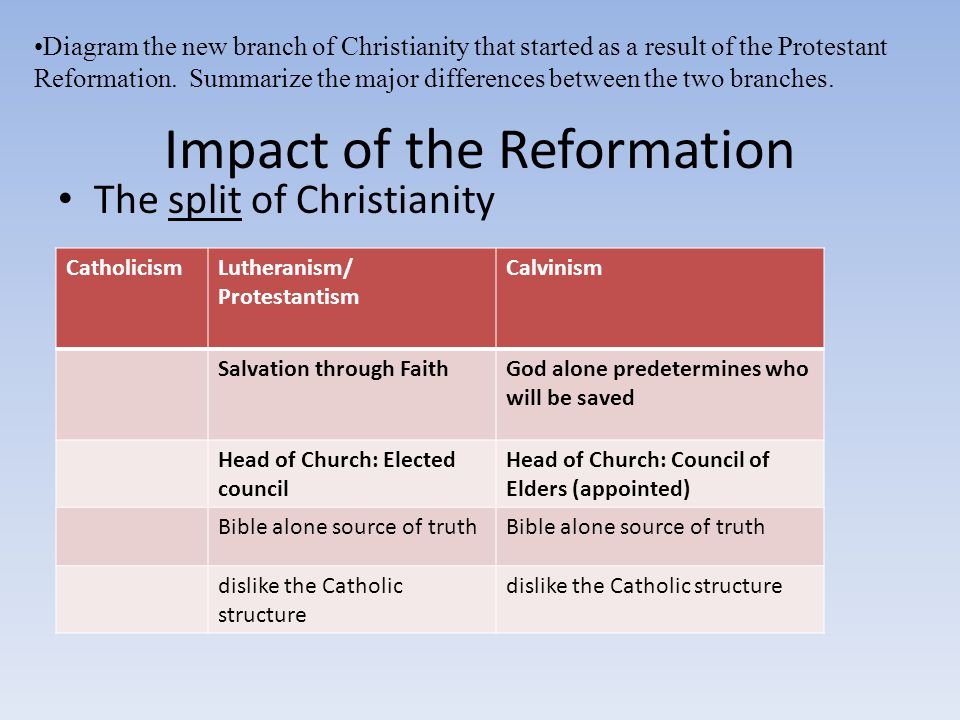 •Diagram the new branch of Christianity that started as a result of the Protestant Reformation. Summarize the major differences between the two branches.

Impact of the Reformation

• The split of Christianity

| Catholicism | Lutheranism/ Protestantism | Calvinism |
|---|---|---|
| | Salvation through Faith | God alone predetermines who will be saved |
| | Head of Church: Elected council | Head of Church: Council of Elders (appointed) |
| | Bible alone source of truth | Bible alone source of truth |
| | dislike the Catholic structure | dislike the Catholic structure |